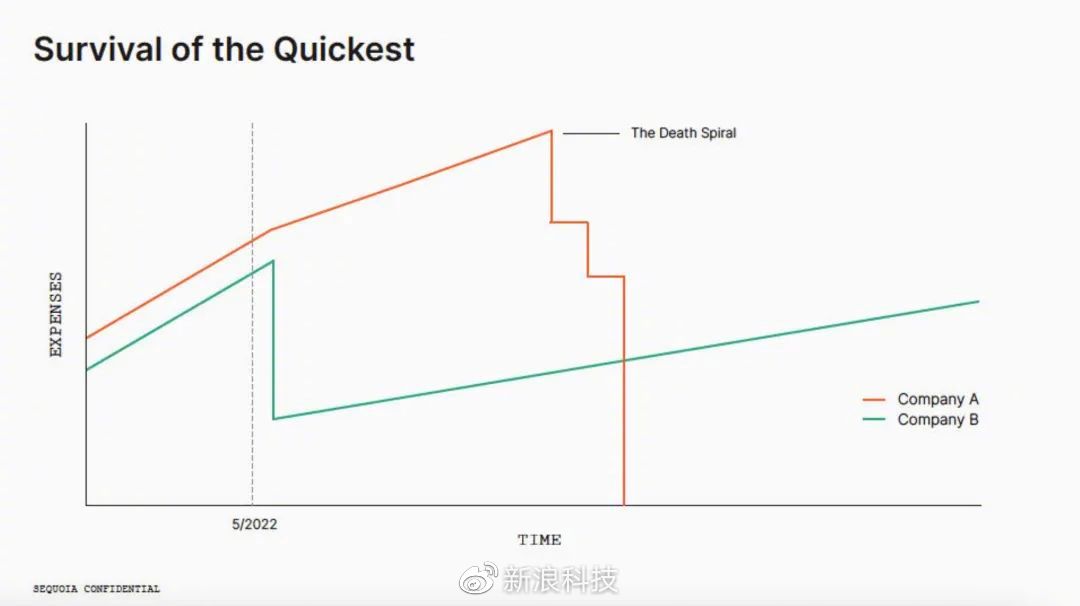 Survival of the Quickest

The Death Spiral

EXPENSES

Company A
Company B

5/2022

TIME

SEQUOIA CONFIDENTIAL

新浪科技